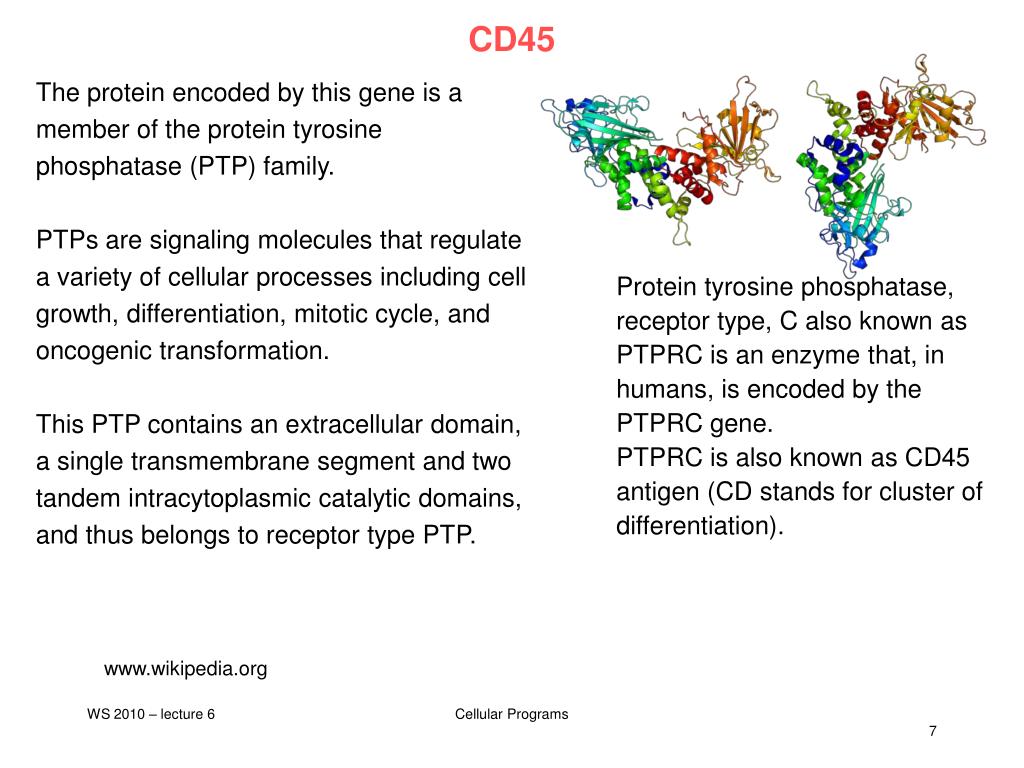 CD45

The protein encoded by this gene is a member of the protein tyrosine phosphatase (PTP) family.

PTPs are signaling molecules that regulate a variety of cellular processes including cell growth, differentiation, mitotic cycle, and oncogenic transformation.

This PTP contains an extracellular domain, a single transmembrane segment and two tandem intracytoplasmic catalytic domains, and thus belongs to receptor type PTP.

Protein tyrosine phosphatase, receptor type, C also known as PTPRC is an enzyme that, in humans, is encoded by the PTPRC gene.
PTPRC is also known as CD45 antigen (CD stands for cluster of differentiation).

www.wikipedia.org

WS 2010 – lecture 6

Cellular Programs

7